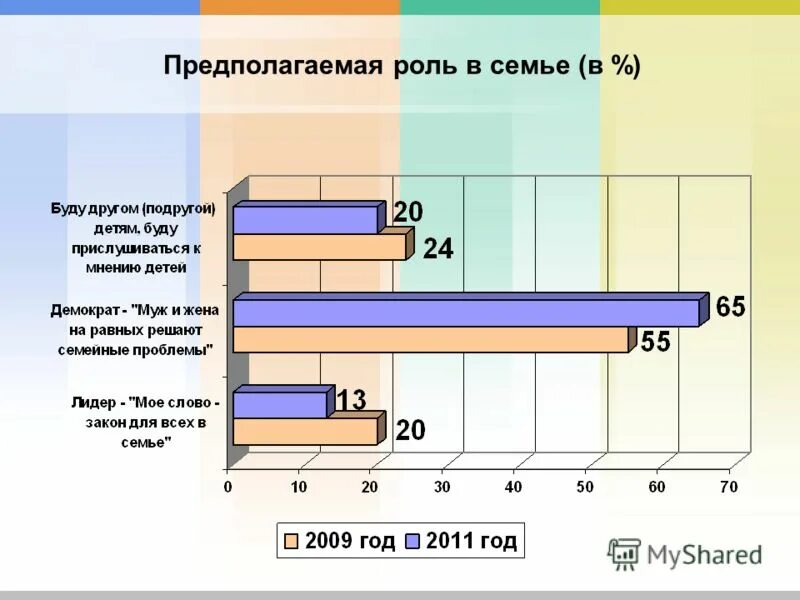 Предполагаемая роль в семье (в %)

Буду другом (подругой) детям, буду прислушиваться к мнению детей

20

24

Демократ - "Муж и жена на равных решают семейные проблемы"

65

55

Лидер - "Мое слово - закон для всех в семье"

13

20

0 10 20 30 40 50 60 70

2009 год 2011 год

MyShared